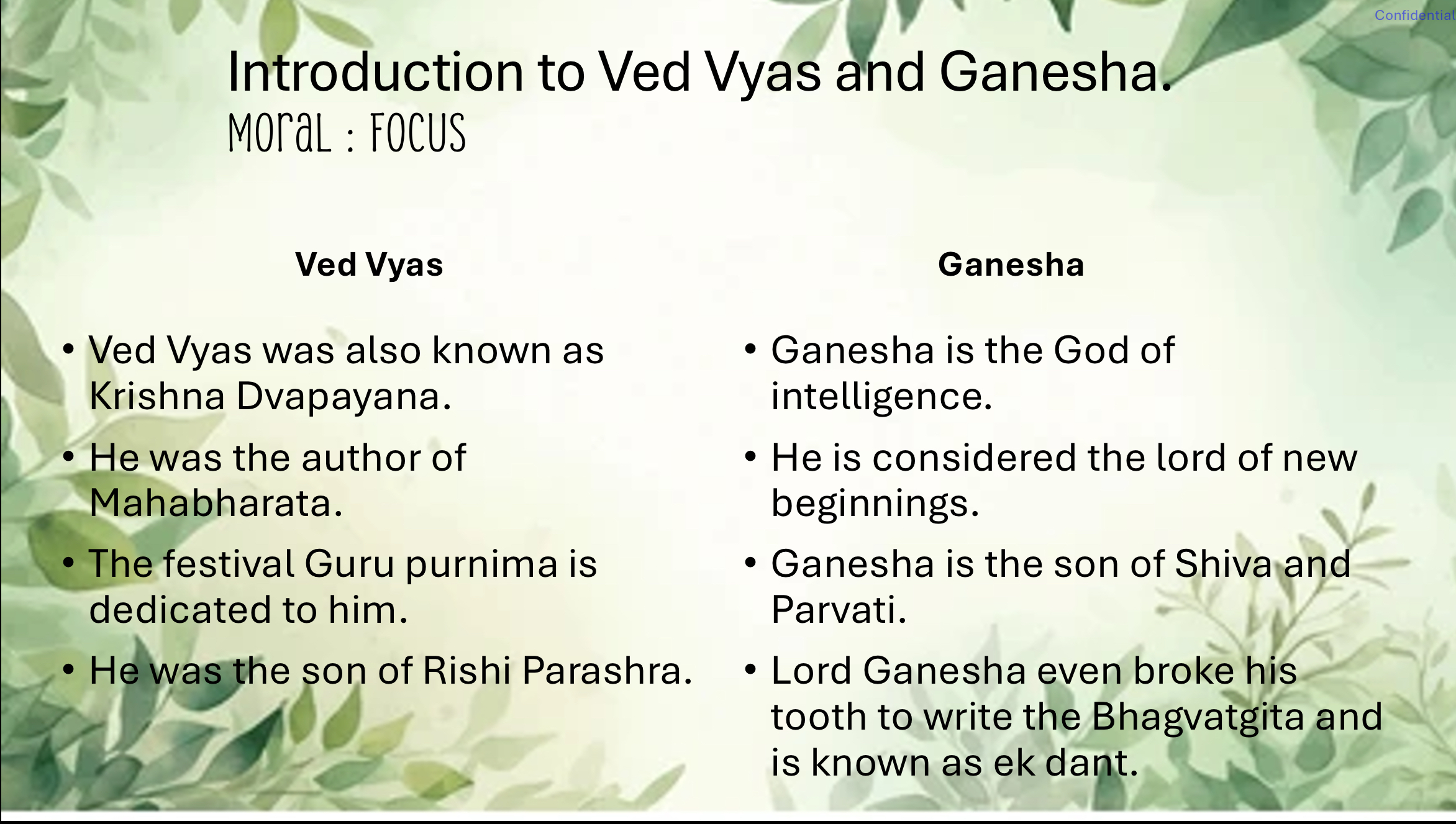 Confidential

Introduction to Ved Vyas and Ganesha.
Moral : Focus

Ved Vyas

• Ved Vyas was also known as Krishna Dvapayana.
• He was the author of Mahabharata.
• The festival Guru purnima is dedicated to him.
• He was the son of Rishi Parashra.

Ganesha

• Ganesha is the God of intelligence.
• He is considered the lord of new beginnings.
• Ganesha is the son of Shiva and Parvati.
• Lord Ganesha even broke his tooth to write the Bhagvatgita and is known as ek dant.